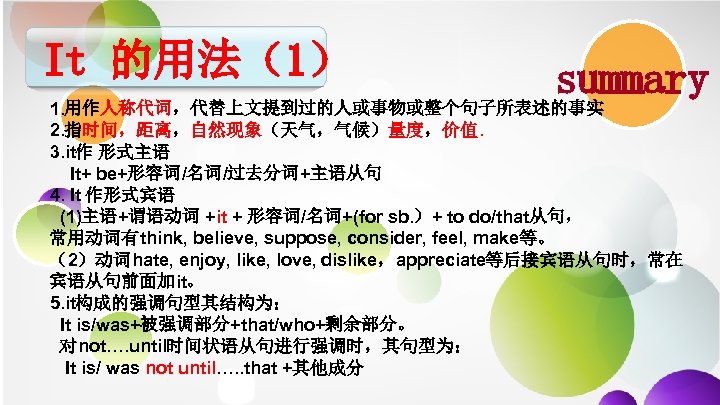 It 的用法（1）

summary

1.用作人称代词，代替上文提到过的人或事物或整个句子所表述的事实
2.指时间，距离，自然现象（天气，气候）量度，价值.
3.it作 形式主语
It+ be+形容词/名词/过去分词+主语从句
4. It 作形式宾语
(1)主语+谓语动词 +it + 形容词/名词+(for sb.）+ to do/that从句，常用动词有think, believe, suppose, consider, feel, make等。
（2）动词hate, enjoy, like, love, dislike，appreciate等后接宾语从句时，常在宾语从句前面加it。
5.it构成的强调句型其结构为：
It is/was+被强调部分+that/who+剩余部分。
对not….until时间状语从句进行强调时，其句型为：
It is/ was not until…..that +其他成分